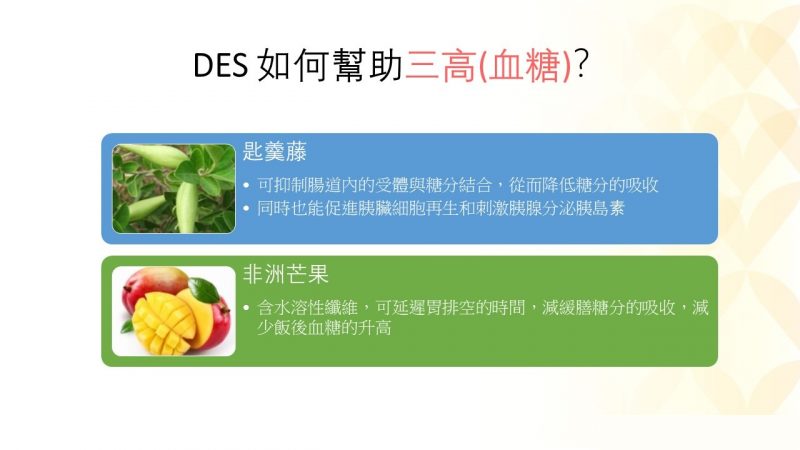 DES 如何幫助三高(血糖)?

匙羹藤

• 可抑制腸道內的受體與糖分結合，從而降低糖分的吸收
• 同時也能促進胰臟細胞再生和刺激胰腺分泌胰島素

非洲芒果

• 含水溶性纖維，可延遲胃排空的時間，減緩膳糖分的吸收，減少飯後血糖的升高